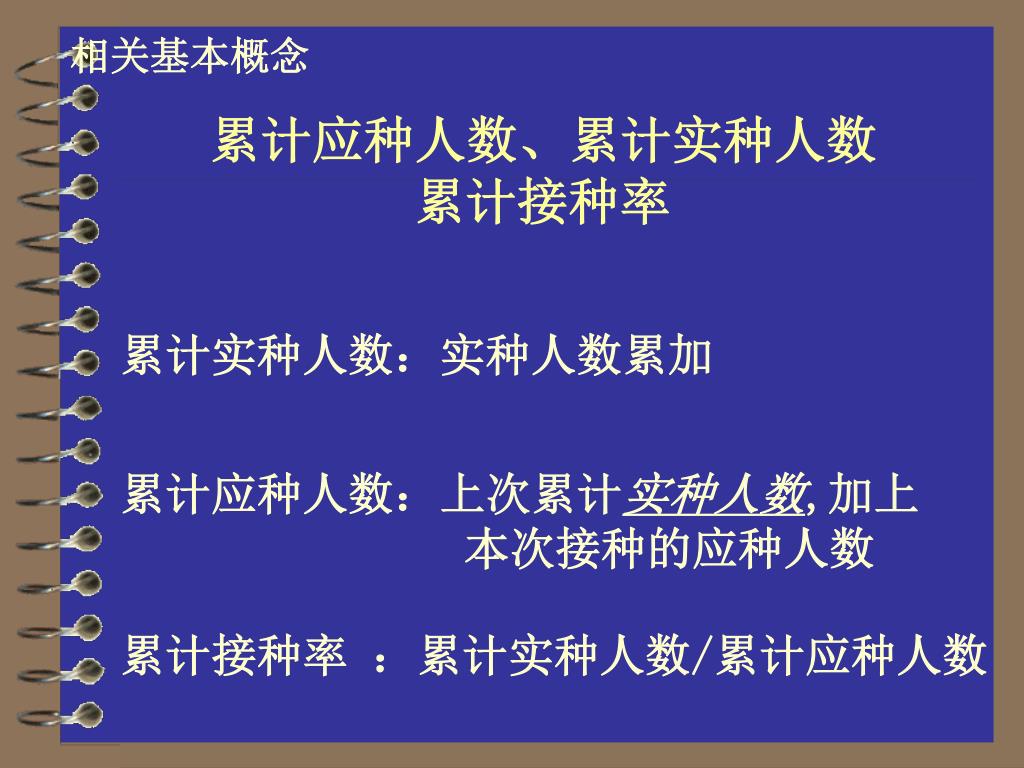 相关基本概念

累计应种人数、累计实种人数
累计接种率

累计实种人数：实种人数累加

累计应种人数：上次累计实种人数,加上本次接种的应种人数

累计接种率 ：累计实种人数/累计应种人数